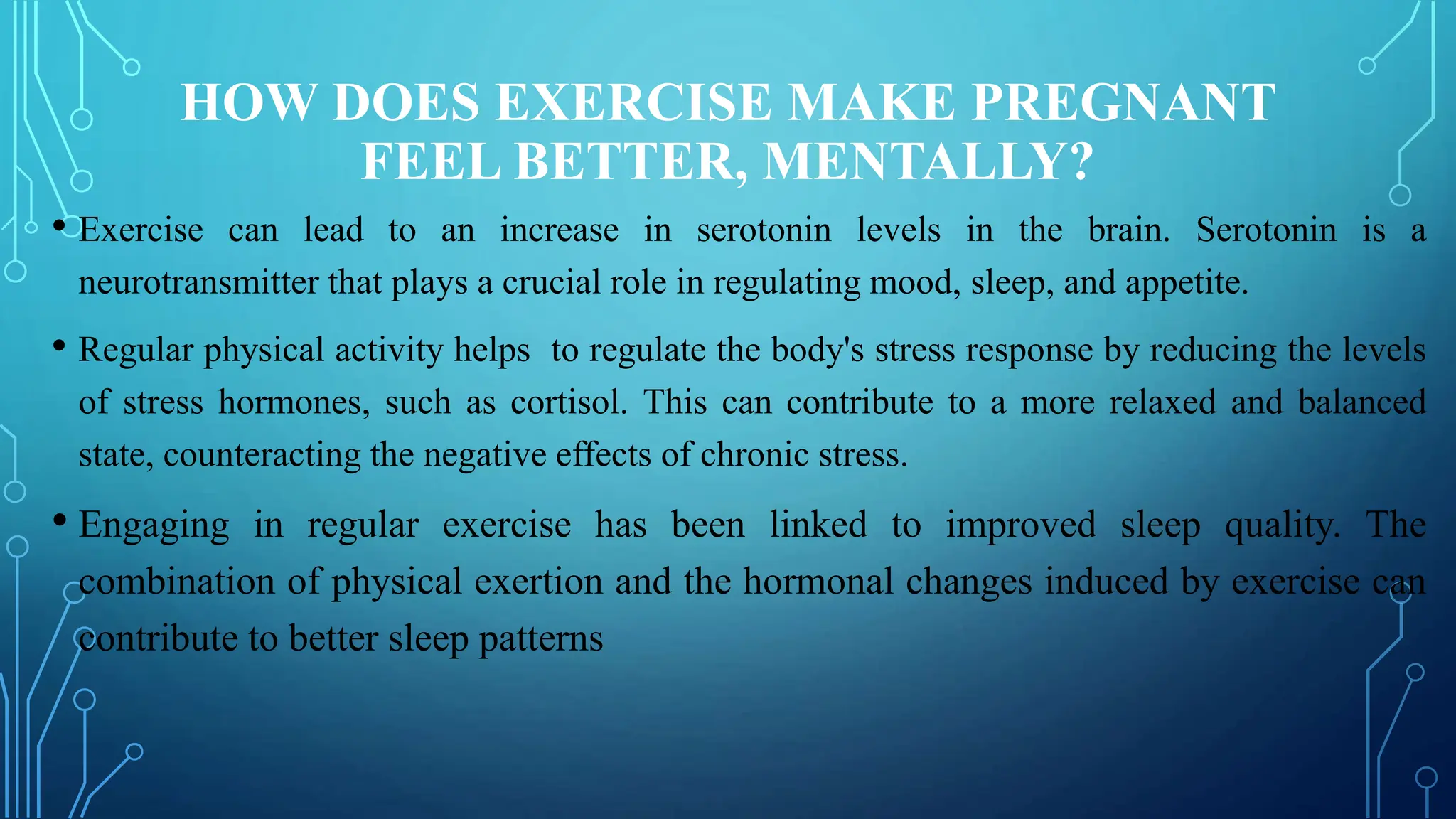 HOW DOES EXERCISE MAKE PREGNANT FEEL BETTER, MENTALLY?

• Exercise can lead to an increase in serotonin levels in the brain. Serotonin is a neurotransmitter that plays a crucial role in regulating mood, sleep, and appetite.

• Regular physical activity helps to regulate the body's stress response by reducing the levels of stress hormones, such as cortisol. This can contribute to a more relaxed and balanced state, counteracting the negative effects of chronic stress.

• Engaging in regular exercise has been linked to improved sleep quality. The combination of physical exertion and the hormonal changes induced by exercise can contribute to better sleep patterns